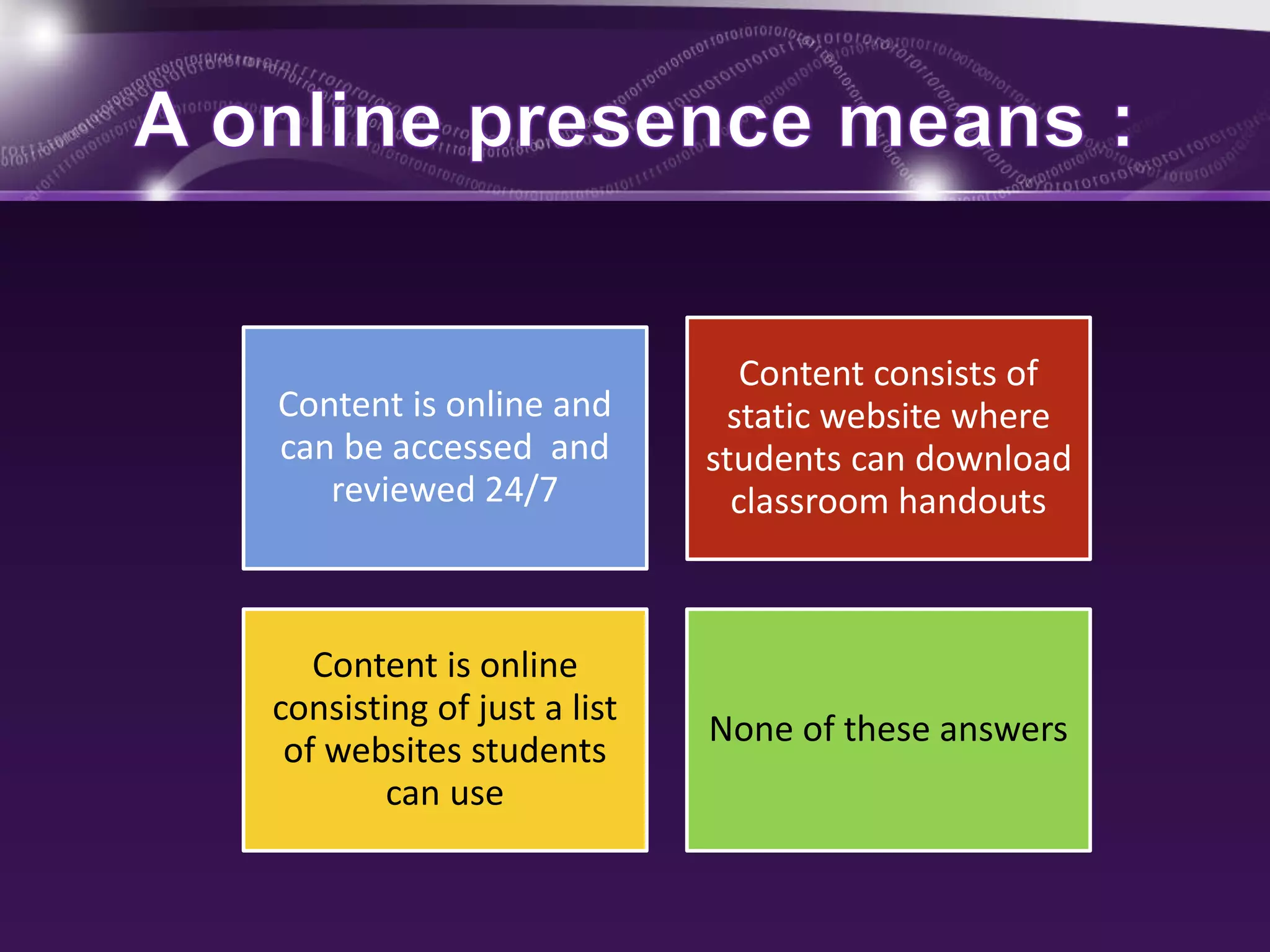 A online presence means :

Content is online and can be accessed and reviewed 24/7

Content consists of static website where students can download classroom handouts

Content is online consisting of just a list of websites students can use

None of these answers